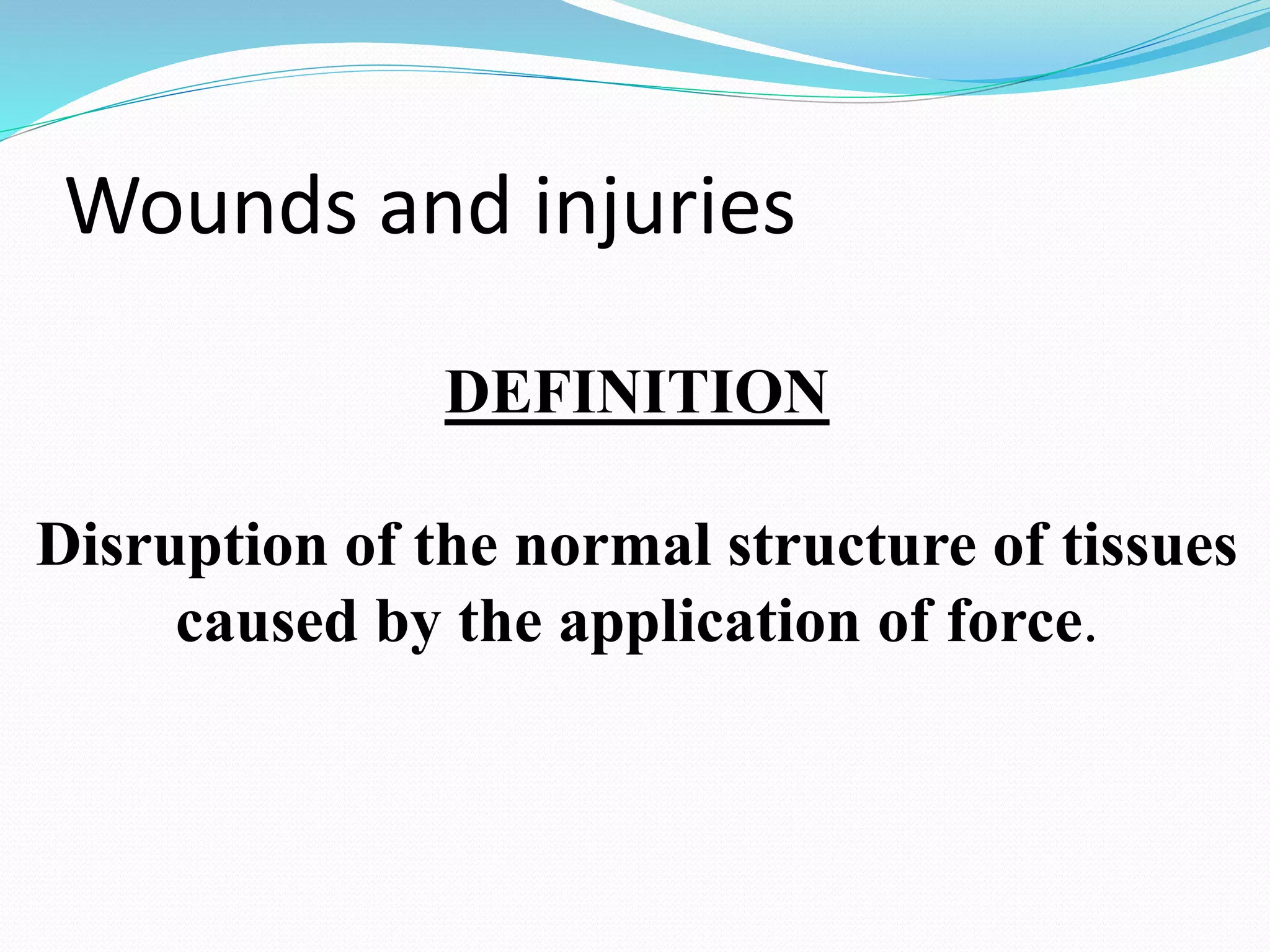 Wounds and injuries

DEFINITION

Disruption of the normal structure of tissues caused by the application of force.